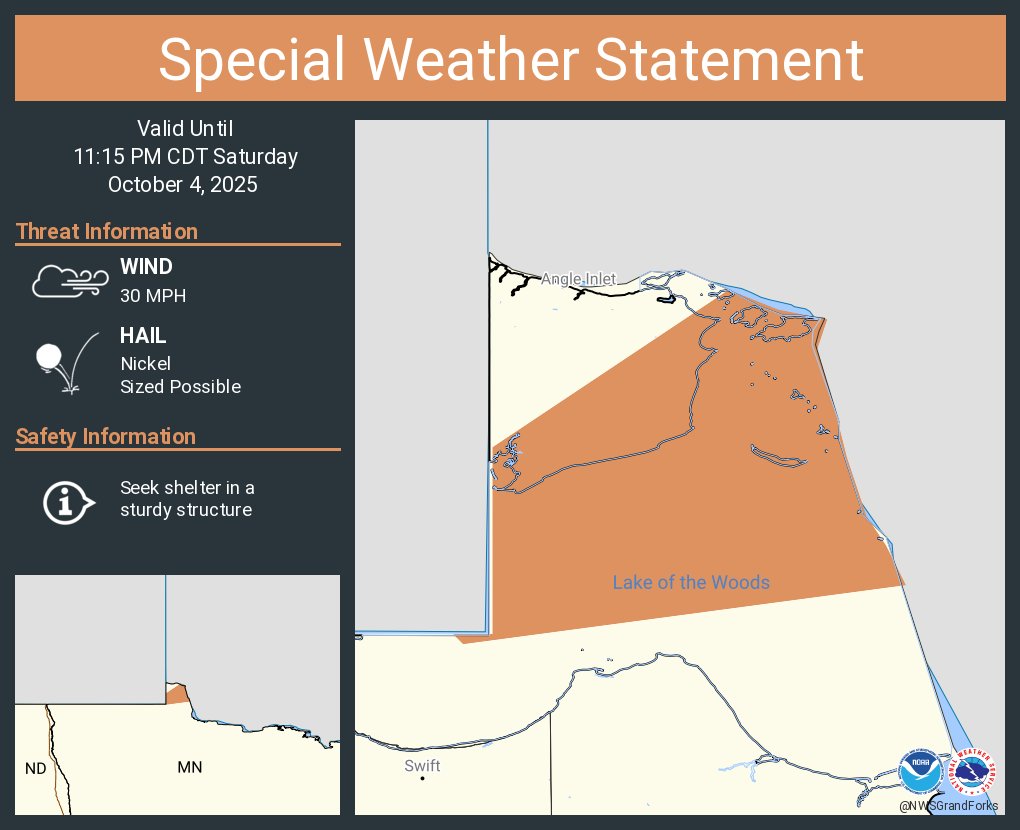 Special Weather Statement

Valid Until
11:15 PM CDT Saturday
October 4, 2025

Threat Information

WIND
30 MPH

HAIL
Nickel
Sized Possible

Safety Information

Seek shelter in a sturdy structure

ND
MN

Angle Inlet
Lake of the Woods
Swift

NOAA
NATIONAL WEATHER SERVICE
@NWSGrandForks